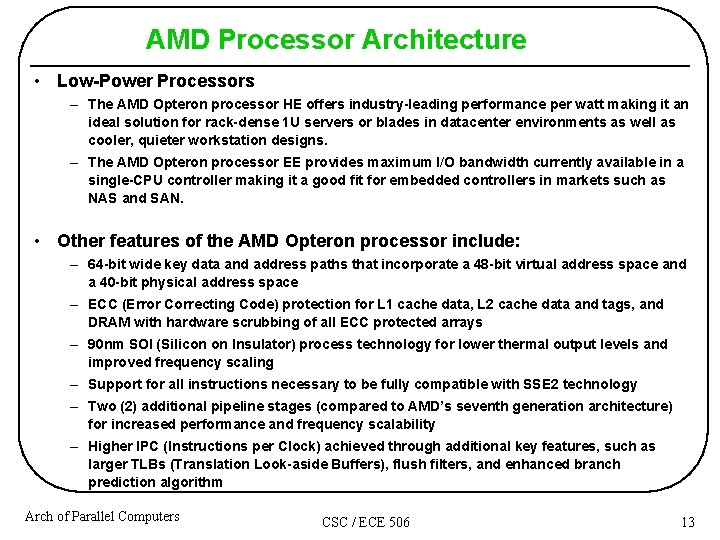 AMD Processor Architecture

• Low-Power Processors

– The AMD Opteron processor HE offers industry-leading performance per watt making it an ideal solution for rack-dense 1U servers or blades in datacenter environments as well as cooler, quieter workstation designs.

– The AMD Opteron processor EE provides maximum I/O bandwidth currently available in a single-CPU controller making it a good fit for embedded controllers in markets such as NAS and SAN.

• Other features of the AMD Opteron processor include:

– 64-bit wide key data and address paths that incorporate a 48-bit virtual address space and a 40-bit physical address space

– ECC (Error Correcting Code) protection for L1 cache data, L2 cache data and tags, and DRAM with hardware scrubbing of all ECC protected arrays

– 90nm SOI (Silicon on Insulator) process technology for lower thermal output levels and improved frequency scaling

– Support for all instructions necessary to be fully compatible with SSE2 technology

– Two (2) additional pipeline stages (compared to AMD's seventh generation architecture) for increased performance and frequency scalability

– Higher IPC (Instructions per Clock) achieved through additional key features, such as larger TLBs (Translation Look-aside Buffers), flush filters, and enhanced branch prediction algorithm

Arch of Parallel Computers

CSC / ECE 506

13